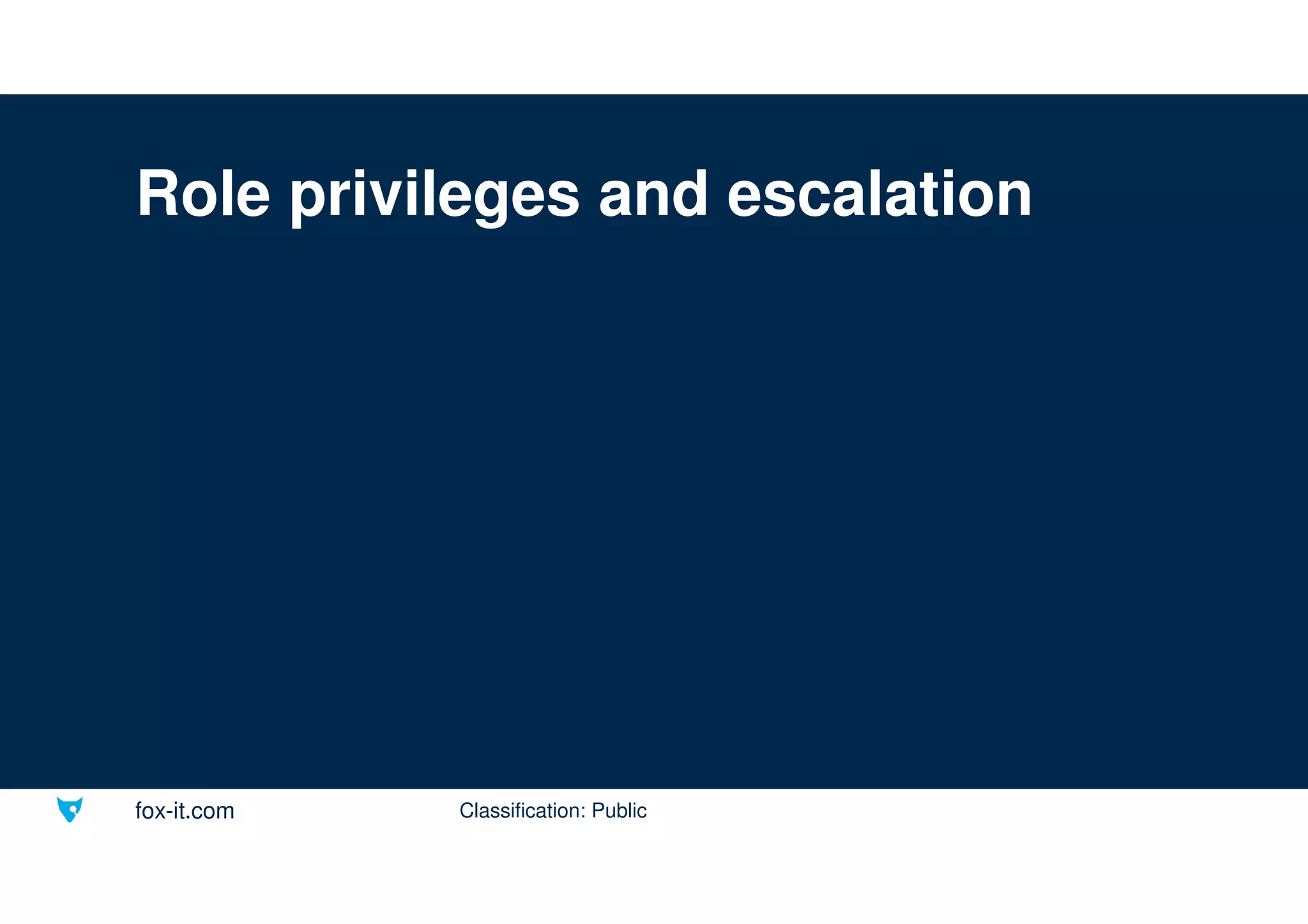 Role privileges and escalation

fox-it.com

Classification: Public